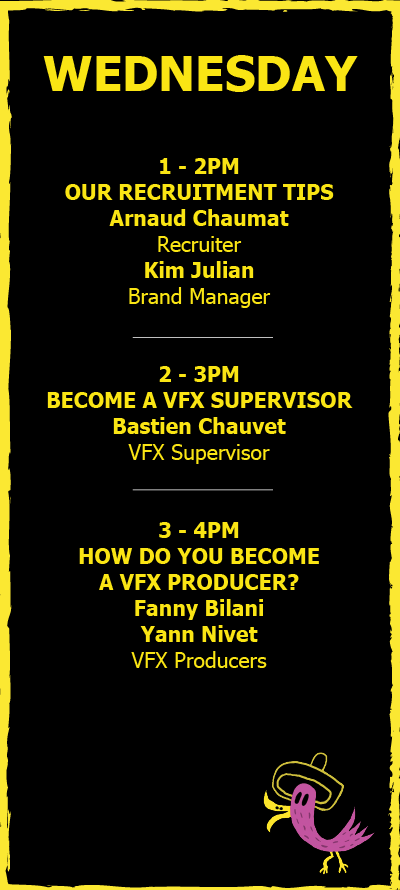 WEDNESDAY

1 - 2PM
OUR RECRUITMENT TIPS
Arnaud Chaumat
Recruiter
Kim Julian
Brand Manager

2 - 3PM
BECOME A VFX SUPERVISOR
Bastien Chauvet
VFX Supervisor

3 - 4PM
HOW DO YOU BECOME
A VFX PRODUCER?
Fanny Bilani
Yann Nivet
VFX Producers